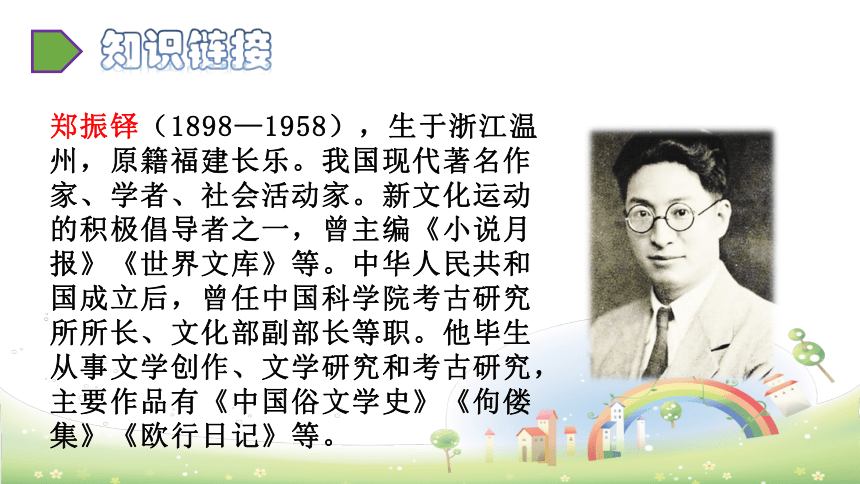 知识链接

郑振铎（1898—1958），生于浙江温州，原籍福建长乐。我国现代著名作家、学者、社会活动家。新文化运动的积极倡导者之一，曾主编《小说月报》《世界文库》等。中华人民共和国成立后，曾任中国科学院考古研究所所长、文化部副部长等职。他毕生从事文学创作、文学研究和考古研究，主要作品有《中国俗文学史》《佝偻集》《欧行日记》等。